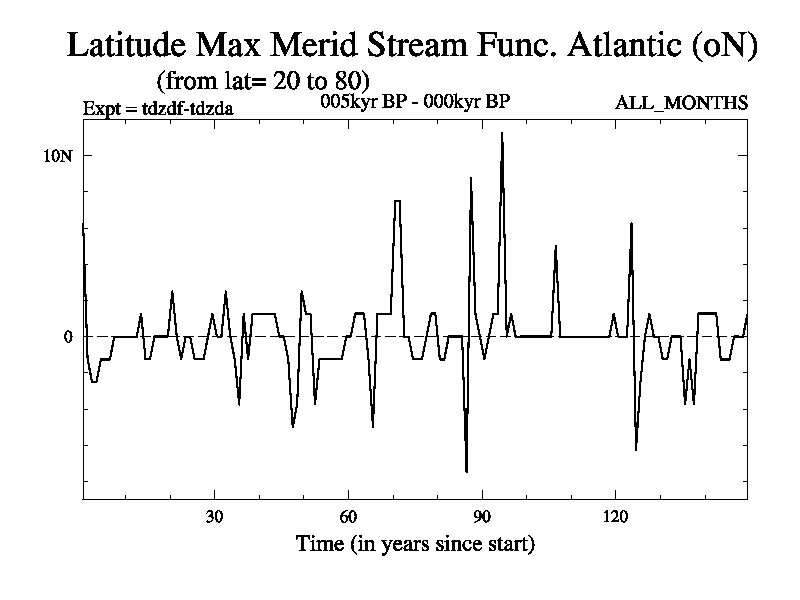 Latitude Max Merid Stream Func. Atlantic (oN)
(from lat= 20 to 80)

Expt = tdzdf-tdzda

005kyr BP - 000kyr BP

ALL_MONTHS

10N

0

30

60

90

120

Time (in years since start)